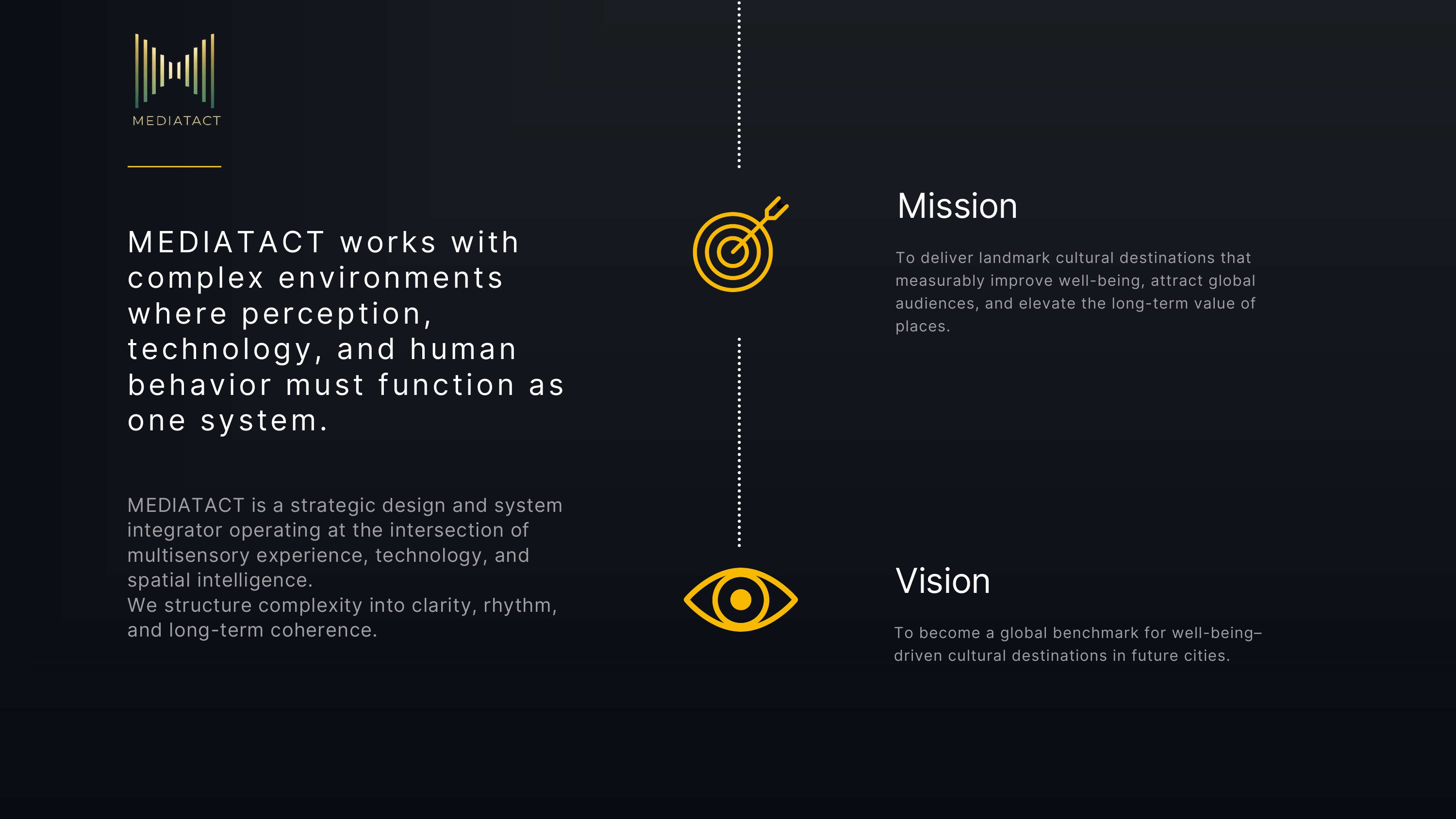 MEDIATACT

MEDIATACT works with complex environments where perception, technology, and human behavior must function as one system.

MEDIATACT is a strategic design and system integrator operating at the intersection of multisensory experience, technology, and spatial intelligence.
We structure complexity into clarity, rhythm, and long-term coherence.

Mission

To deliver landmark cultural destinations that measurably improve well-being, attract global audiences, and elevate the long-term value of places.

Vision

To become a global benchmark for well-being–driven cultural destinations in future cities.